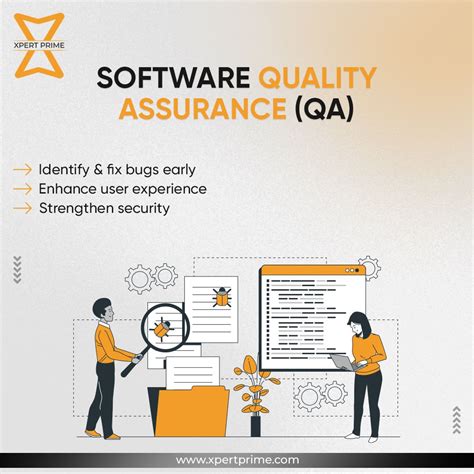 XPERT PRIME

SOFTWARE QUALITY ASSURANCE (QA)

→ Identify & fix bugs early
→ Enhance user experience
→ Strengthen security

www.xpertprime.com